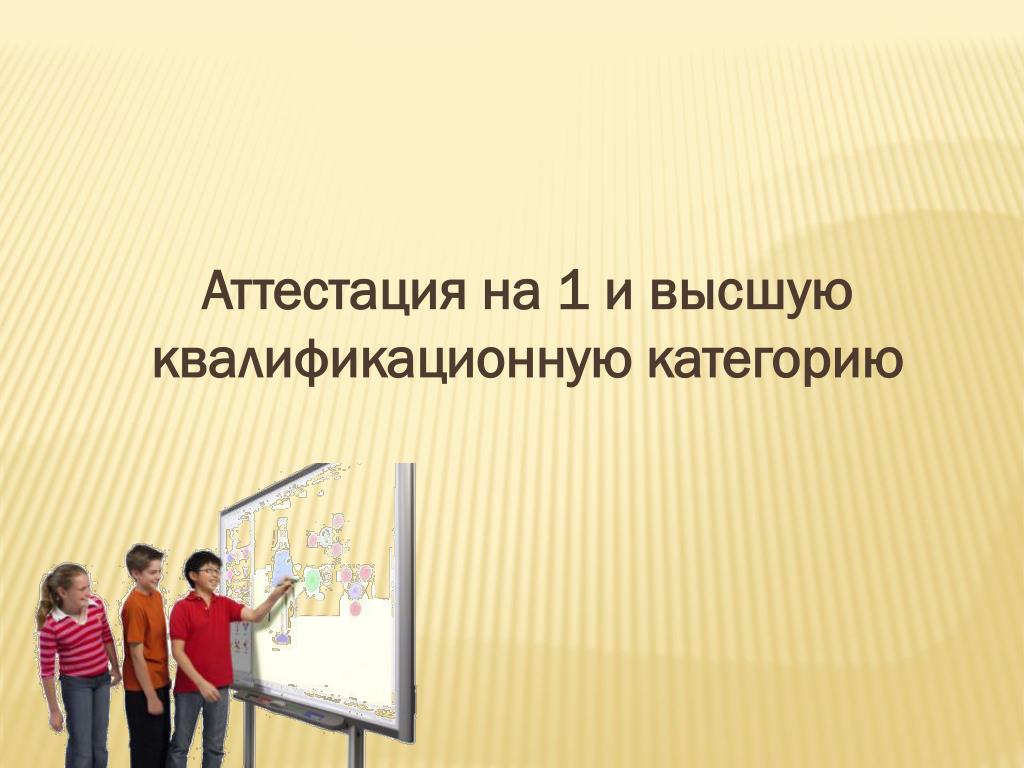 Аттестация на 1 и высшую квалификационную категорию